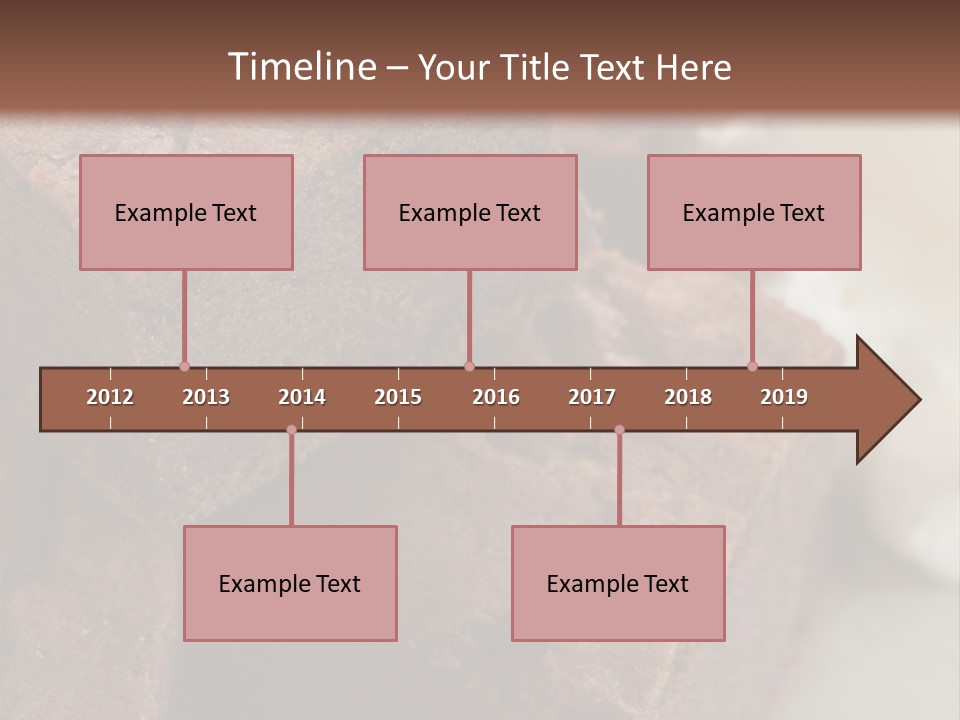 Timeline – Your Title Text Here

Example Text

Example Text

Example Text

2012 2013 2014 2015 2016 2017 2018 2019

Example Text

Example Text